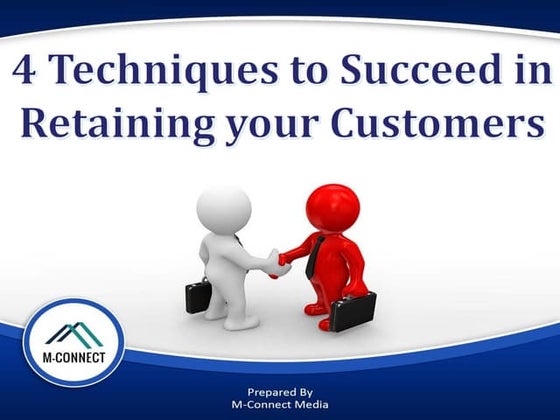 4 Techniques to Succeed in Retaining your Customers

M-CONNECT

Prepared By
M-Connect Media